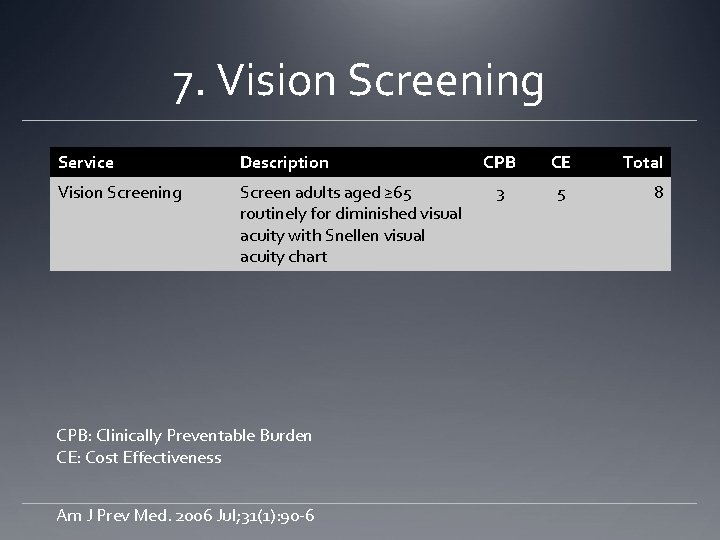 7. Vision Screening

| Service | Description | CPB | CE | Total |
|---|---|---|---|---|
| Vision Screening | Screen adults aged ≥65 routinely for diminished visual acuity with Snellen visual acuity chart | 3 | 5 | 8 |

CPB: Clinically Preventable Burden
CE: Cost Effectiveness

Am J Prev Med. 2006 Jul;31(1):90-6